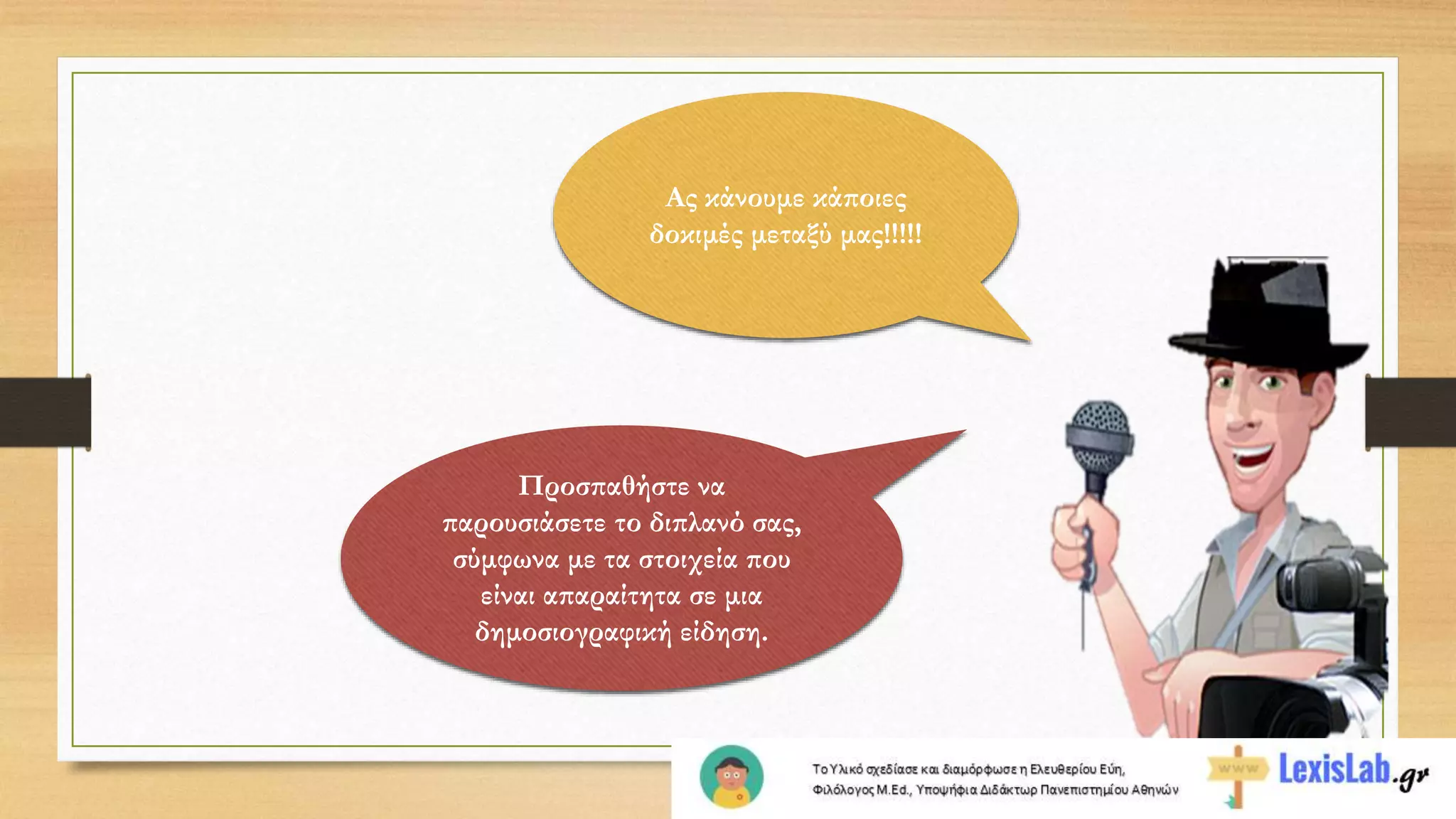 Ας κάνουμε κάποιες δοκιμές μεταξύ μας!!!!!

Προσπαθήστε να παρουσιάσετε το διπλανό σας, σύμφωνα με τα στοιχεία που είναι απαραίτητα σε μια δημοσιογραφική είδηση.

Το Υλικό σχεδίασε και διαμόρφωσε η Ελευθερίου Εύη, Φιλόλογος M.Ed., Υποψήφια Διδάκτωρ Πανεπιστημίου Αθηνών

www

LexisLab.gr